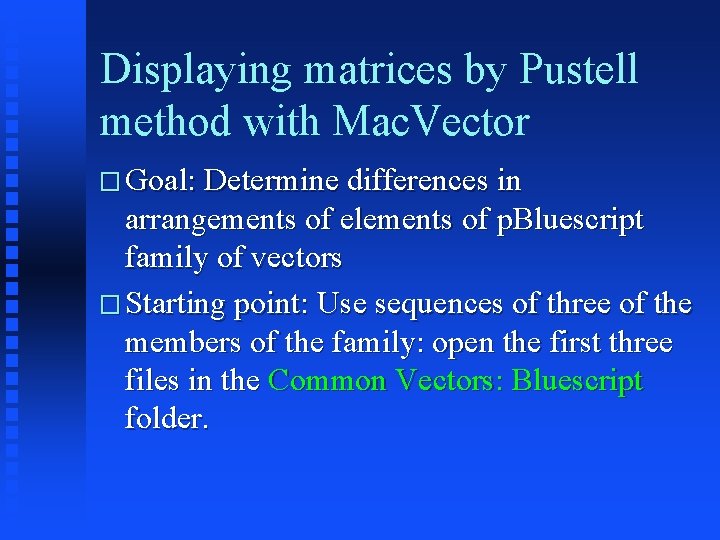 Displaying matrices by Pustell method with MacVector

□ Goal: Determine differences in arrangements of elements of pBluescript family of vectors

□ Starting point: Use sequences of three of the members of the family: open the first three files in the Common Vectors: Bluescript folder.